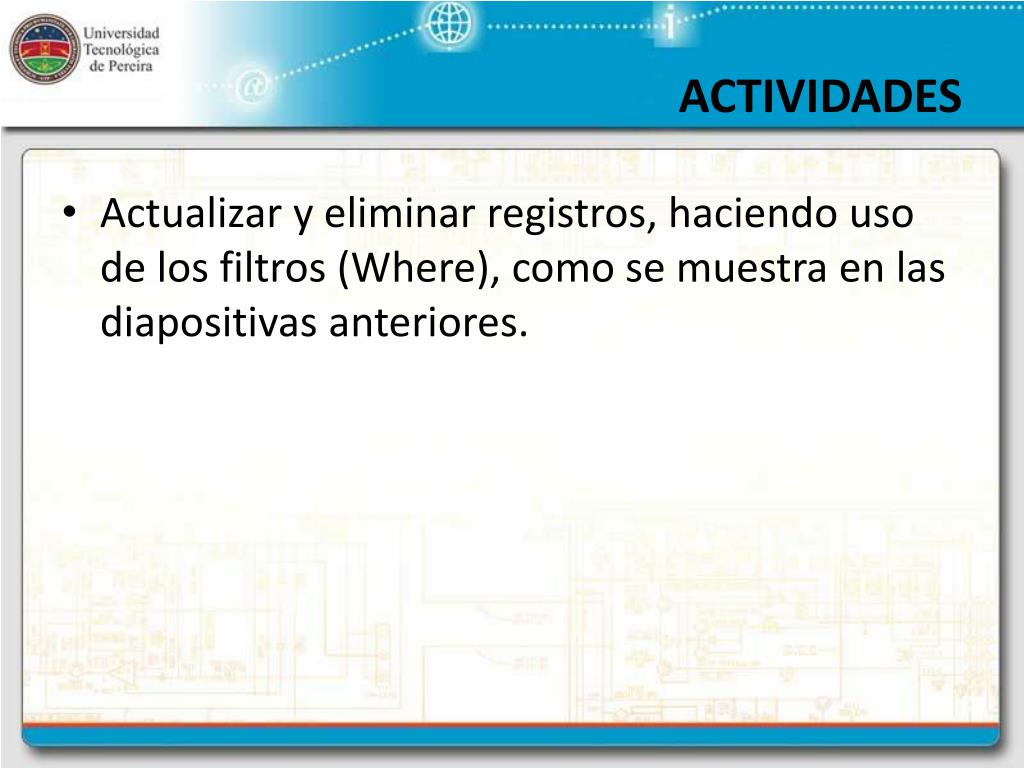 Universidad Tecnológica de Pereira

ACTIVIDADES

• Actualizar y eliminar registros, haciendo uso de los filtros (Where), como se muestra en las diapositivas anteriores.